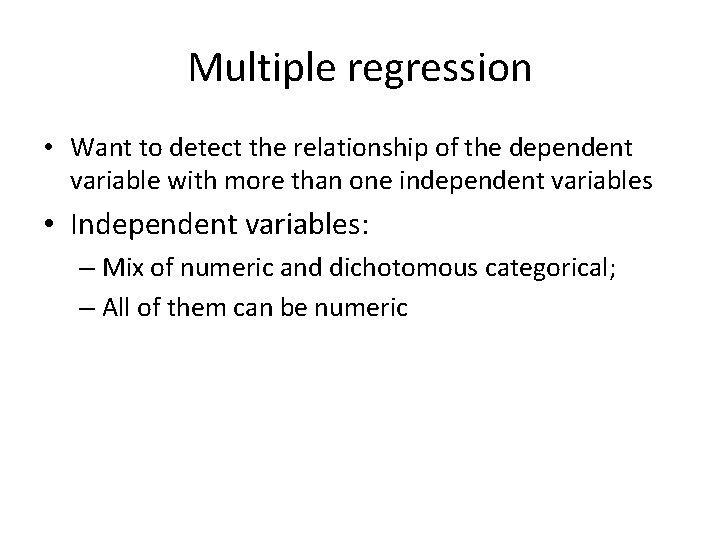 Multiple regression

• Want to detect the relationship of the dependent variable with more than one independent variables

• Independent variables:

– Mix of numeric and dichotomous categorical;

– All of them can be numeric